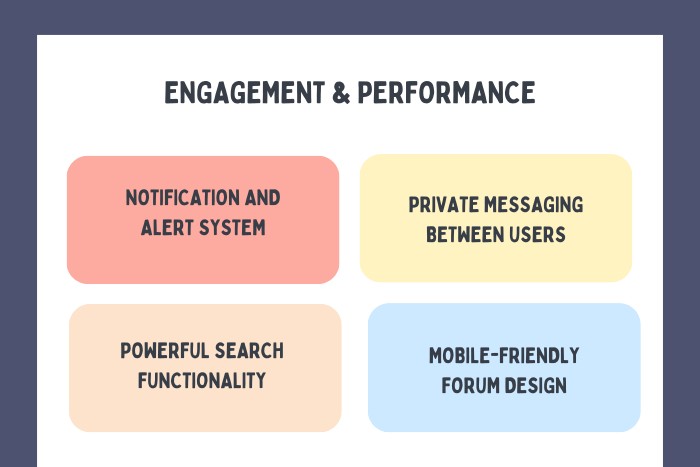 ENGAGEMENT & PERFORMANCE

NOTIFICATION AND ALERT SYSTEM

PRIVATE MESSAGING BETWEEN USERS

POWERFUL SEARCH FUNCTIONALITY

MOBILE-FRIENDLY FORUM DESIGN